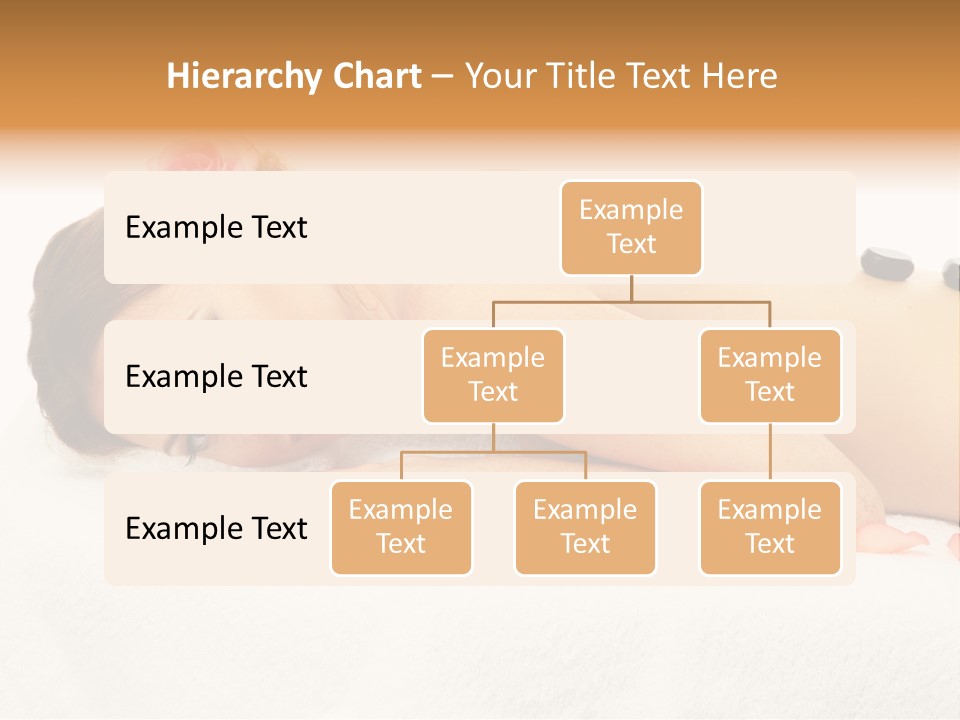 Hierarchy Chart – Your Title Text Here

Example Text

Example Text

Example Text

Example Text

Example Text

Example Text

Example Text

Example Text

Example Text